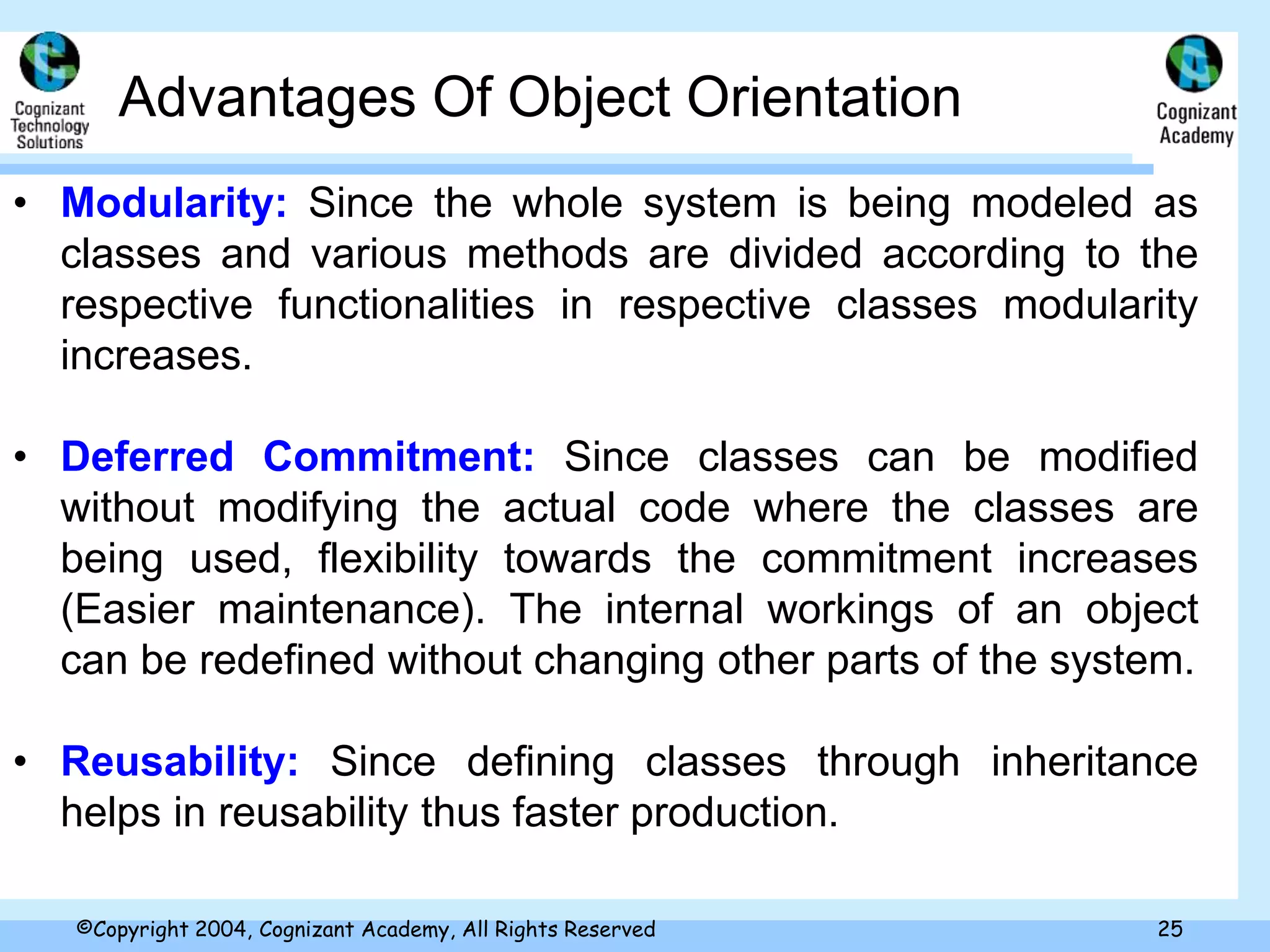 Cognizant Technology Solutions

Advantages Of Object Orientation

Cognizant Academy

• Modularity: Since the whole system is being modeled as classes and various methods are divided according to the respective functionalities in respective classes modularity increases.

• Deferred Commitment: Since classes can be modified without modifying the actual code where the classes are being used, flexibility towards the commitment increases (Easier maintenance). The internal workings of an object can be redefined without changing other parts of the system.

• Reusability: Since defining classes through inheritance helps in reusability thus faster production.

©Copyright 2004, Cognizant Academy, All Rights Reserved

25